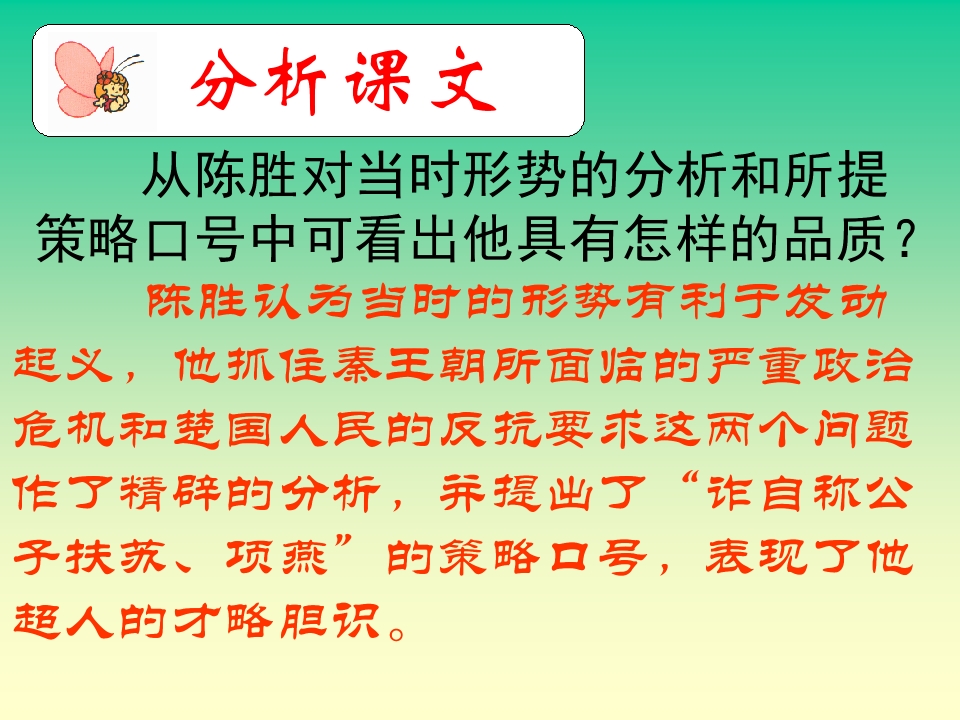 分析课文

从陈胜对当时形势的分析和所提策略口号中可看出他具有怎样的品质？

陈胜认为当时的形势有利于发动起义，他抓住秦王朝所面临的严重政治危机和楚国人民的反抗要求这两个问题作了精辟的分析，并提出了“诈自称公子扶苏、项燕”的策略口号，表现了他超人的才略胆识。